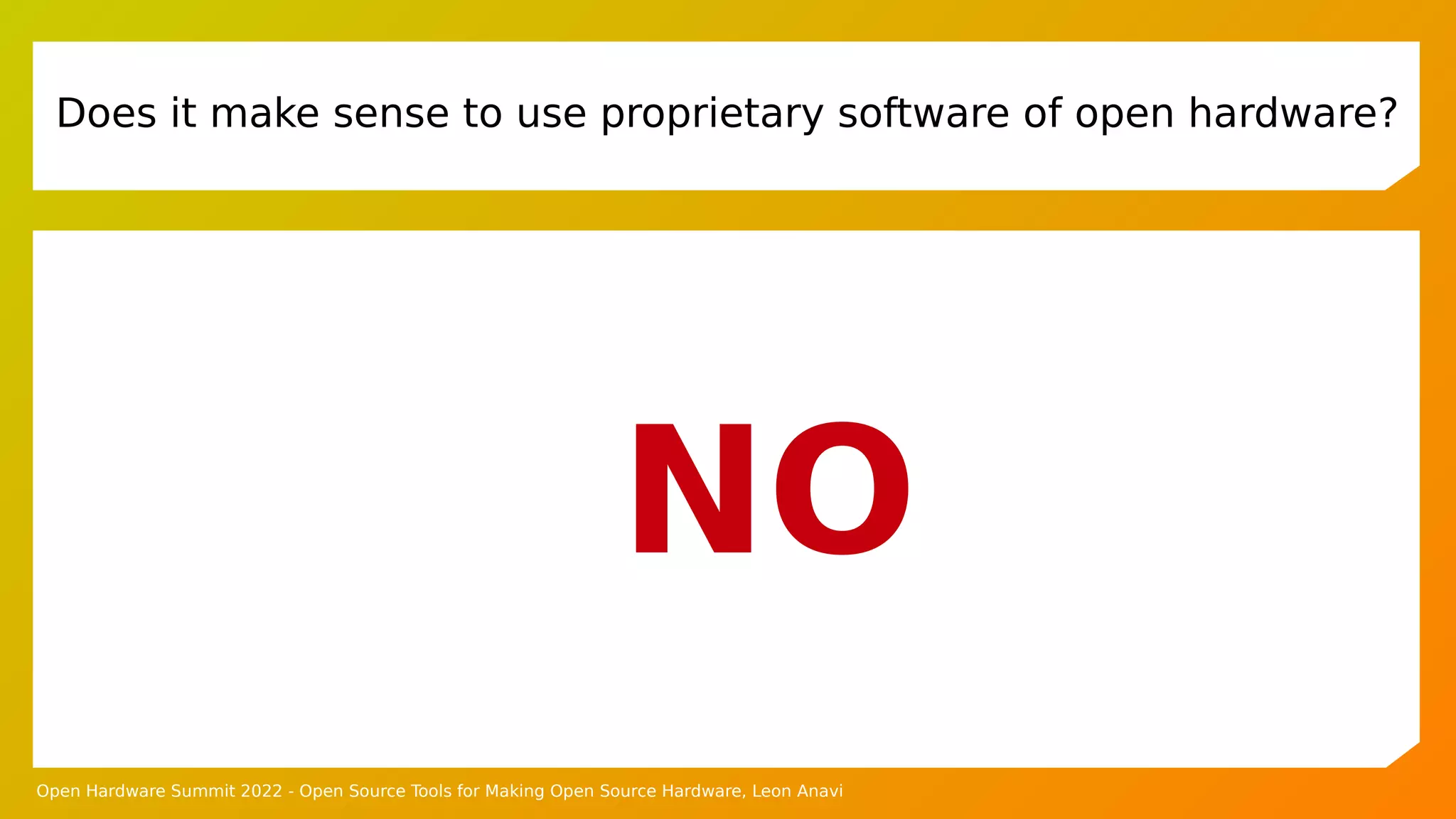 Does it make sense to use proprietary software of open hardware?

NO

Open Hardware Summit 2022 - Open Source Tools for Making Open Source Hardware, Leon Anavi